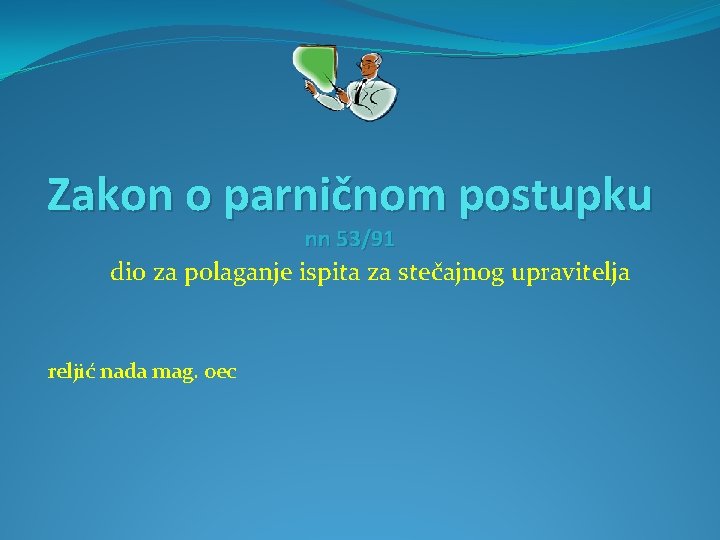 Zakon o parničnom postupku
nn 53/91
dio za polaganje ispita za stečajnog upravitelja

reljić nada mag. oec